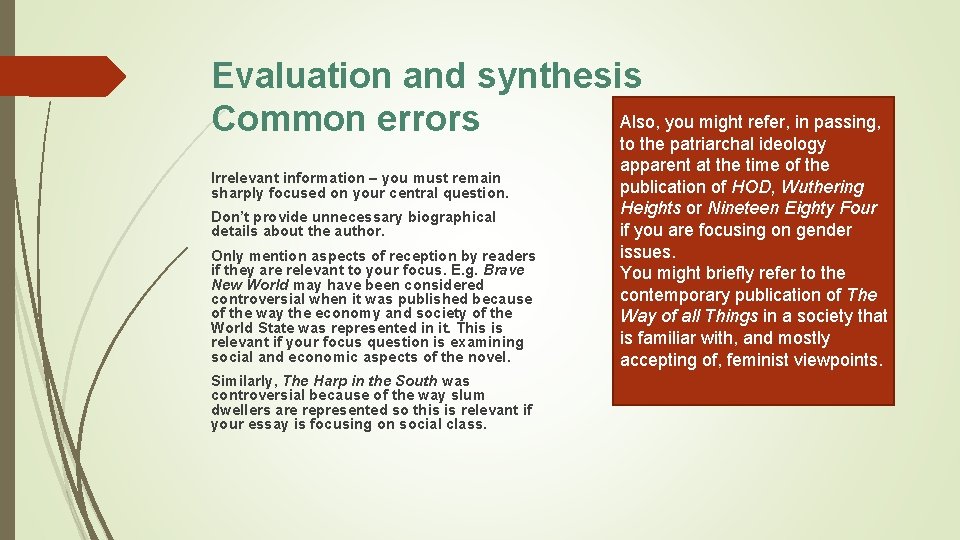 Evaluation and synthesis
Common errors

Irrelevant information – you must remain sharply focused on your central question.

Don't provide unnecessary biographical details about the author.

Only mention aspects of reception by readers if they are relevant to your focus. E.g. Brave New World may have been considered controversial when it was published because of the way the economy and society of the World State was represented in it. This is relevant if your focus question is examining social and economic aspects of the novel.

Similarly, The Harp in the South was controversial because of the way slum dwellers are represented so this is relevant if your essay is focusing on social class.

Also, you might refer, in passing, to the patriarchal ideology apparent at the time of the publication of HOD, Wuthering Heights or Nineteen Eighty Four if you are focusing on gender issues.
You might briefly refer to the contemporary publication of The Way of all Things in a society that is familiar with, and mostly accepting of, feminist viewpoints.